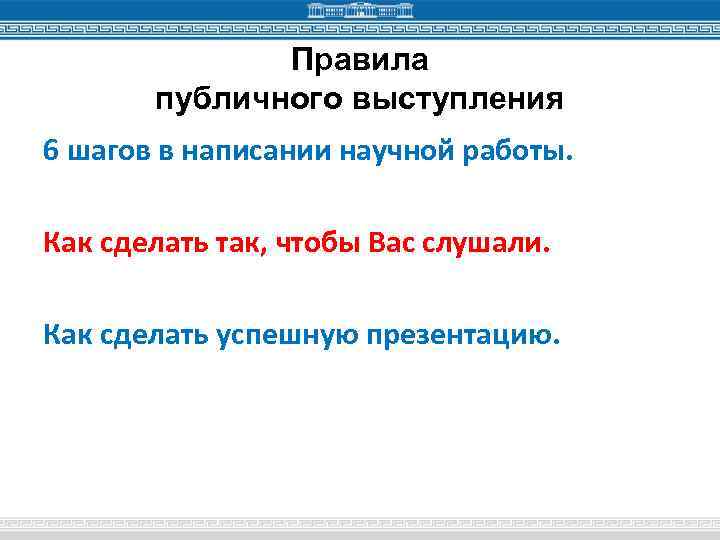 Правила
публичного выступления

6 шагов в написании научной работы.

Как сделать так, чтобы Вас слушали.

Как сделать успешную презентацию.